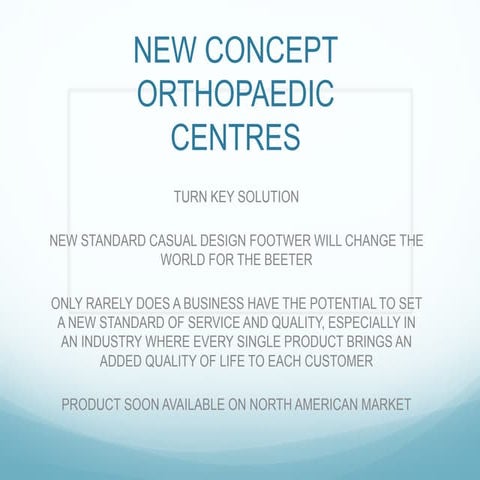 NEW CONCEPT ORTHOPAEDIC CENTRES

TURN KEY SOLUTION

NEW STANDARD CASUAL DESIGN FOOTWER WILL CHANGE THE WORLD FOR THE BEETER

ONLY RARELY DOES A BUSINESS HAVE THE POTENTIAL TO SET A NEW STANDARD OF SERVICE AND QUALITY, ESPECIALLY IN AN INDUSTRY WHERE EVERY SINGLE PRODUCT BRINGS AN ADDED QUALITY OF LIFE TO EACH CUSTOMER

PRODUCT SOON AVAILABLE ON NORTH AMERICAN MARKET